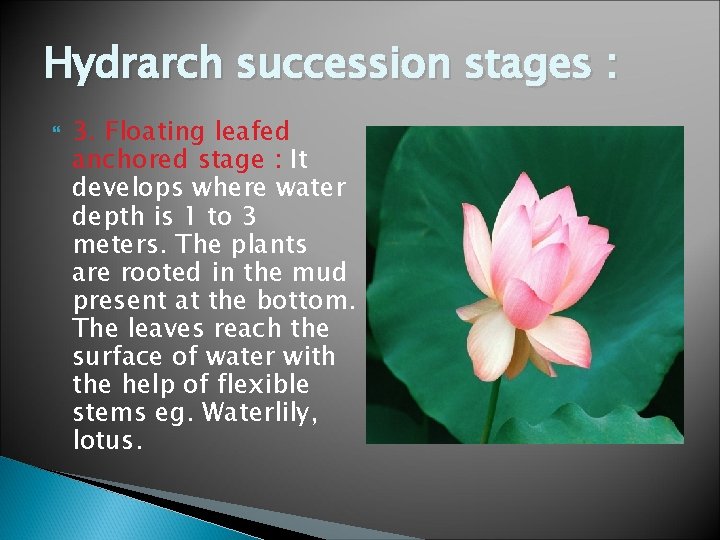 Hydrarch succession stages :

3. Floating leafed anchored stage : It develops where water depth is 1 to 3 meters. The plants are rooted in the mud present at the bottom. The leaves reach the surface of water with the help of flexible stems eg. Waterlily, lotus.